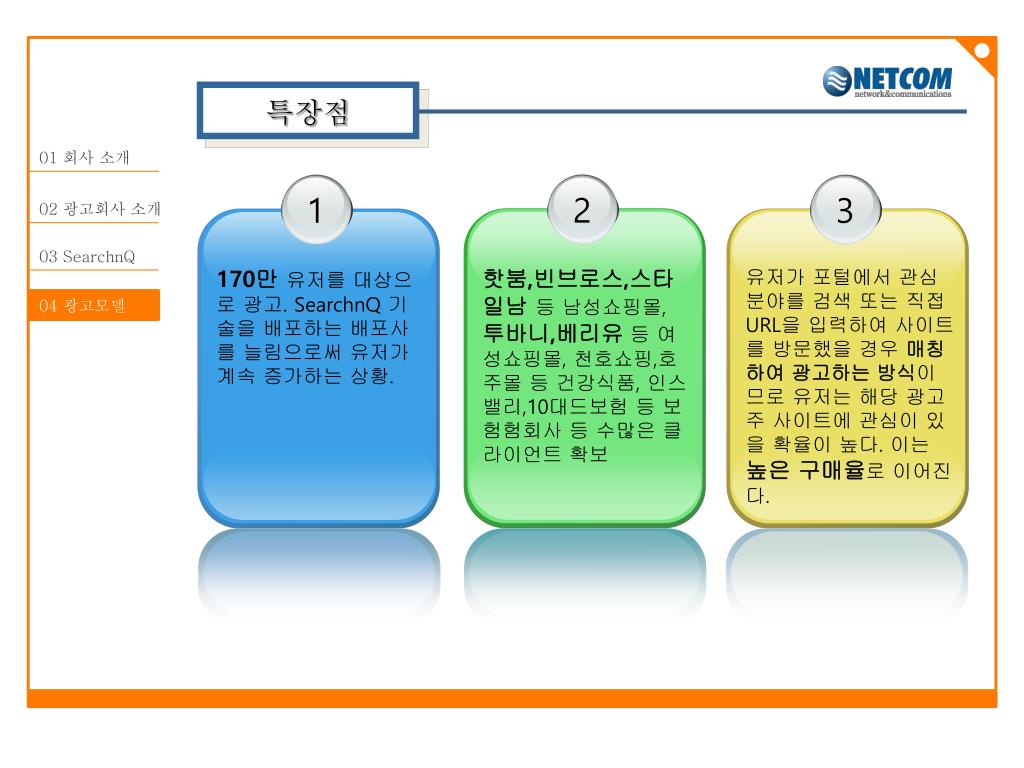 NETCOM
network&communications

특장점

01 회사 소개

02 광고회사 소개

03 SearchnQ

04 광고모델

1

170만 유저를 대상으로 광고. SearchnQ 기술을 배포하는 배포사를 늘림으로써 유저가 계속 증가하는 상황.

2

핫붐,빈브로스,스타일남 등 남성쇼핑몰, 투바니,베리유 등 여성쇼핑몰, 천호쇼핑,호주몰 등 건강식품, 인스밸리,10대드보험 등 보험험회사 등 수많은 클라이언트 확보

3

유저가 포털에서 관심분야를 검색 또는 직접 URL을 입력하여 사이트를 방문했을 경우 매칭하여 광고하는 방식이므로 유저는 해당 광고주 사이트에 관심이 있을 확율이 높다. 이는 높은 구매율로 이어진다.